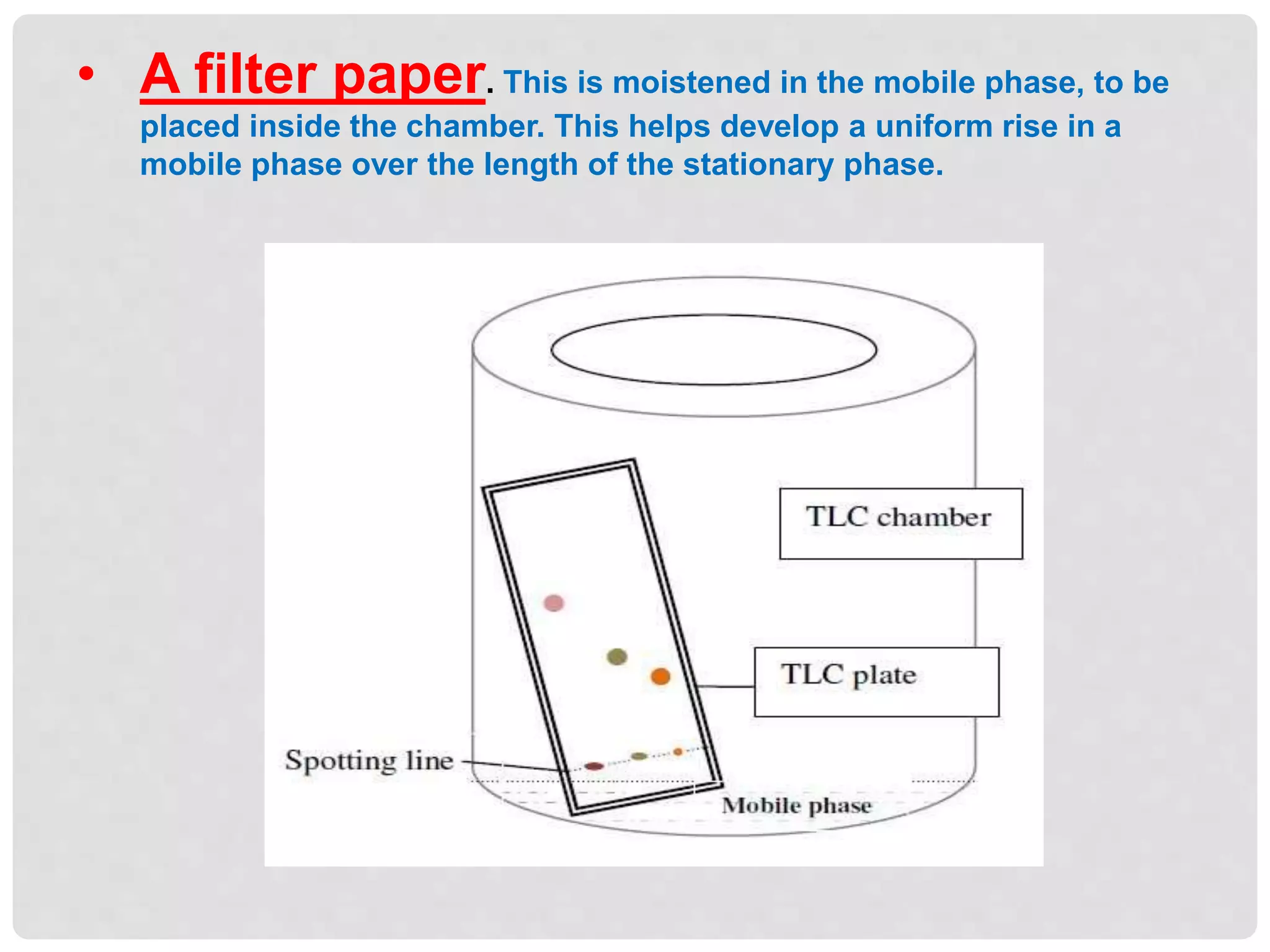 • A filter paper. This is moistened in the mobile phase, to be placed inside the chamber. This helps develop a uniform rise in a mobile phase over the length of the stationary phase.

TLC chamber

TLC plate

Spotting line

Mobile phase